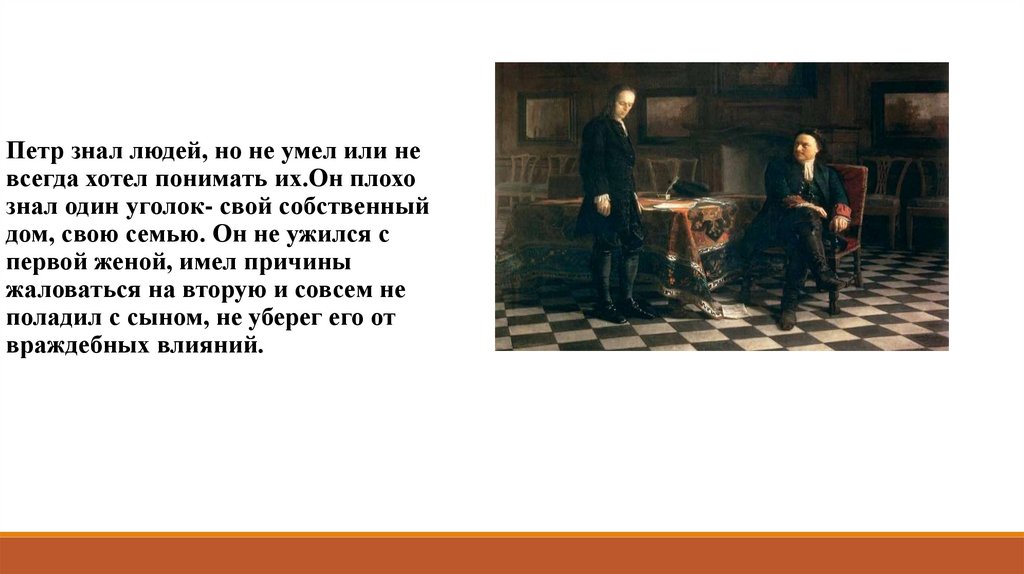 Петр знал людей, но не умел или не всегда хотел понимать их.Он плохо знал один уголок- свой собственный дом, свою семью. Он не ужился с первой женой, имел причины жаловаться на вторую и совсем не поладил с сыном, не уберег его от враждебных влияний.